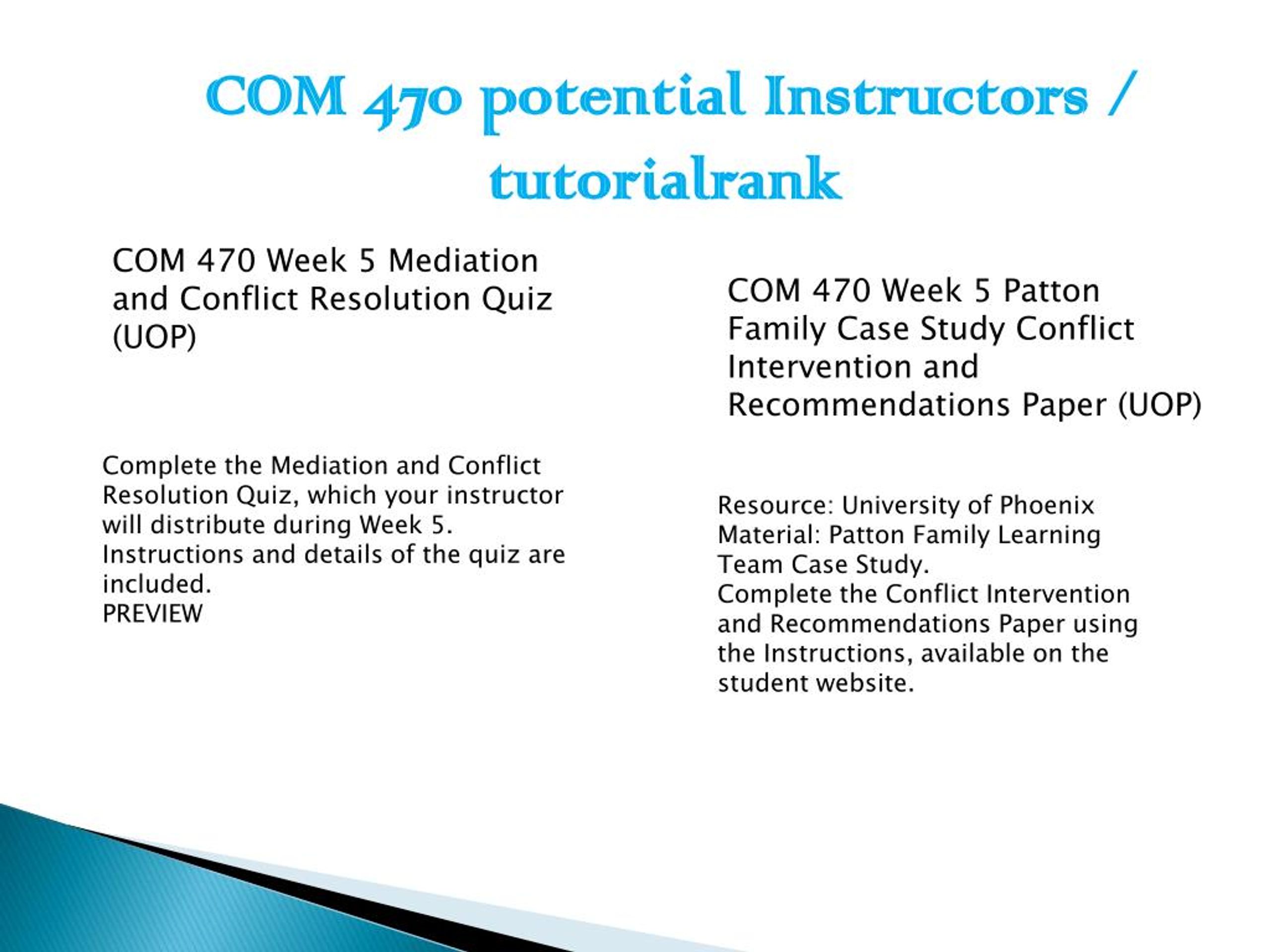 COM 470 potential Instructors / tutorialrank

COM 470 Week 5 Mediation and Conflict Resolution Quiz (UOP)

Complete the Mediation and Conflict Resolution Quiz, which your instructor will distribute during Week 5.
Instructions and details of the quiz are included.
PREVIEW

COM 470 Week 5 Patton Family Case Study Conflict Intervention and Recommendations Paper (UOP)

Resource: University of Phoenix Material: Patton Family Learning Team Case Study.
Complete the Conflict Intervention and Recommendations Paper using the Instructions, available on the student website.